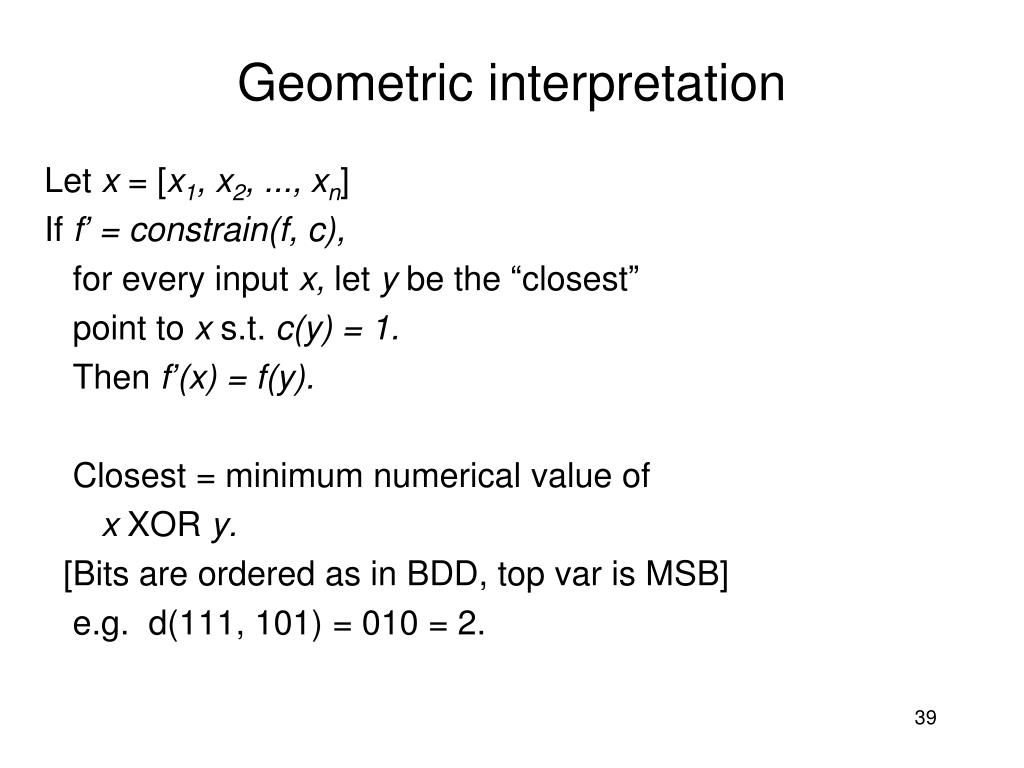 Geometric interpretation

Let $x = [x_1, x_2, ..., x_n]$
If $f' = constrain(f, c)$,
for every input $x$, let $y$ be the “closest” point to $x$ s.t. $c(y) = 1$.
Then $f'(x) = f(y)$.

Closest = minimum numerical value of $x$ XOR $y$.
[Bits are ordered as in BDD, top var is MSB]
e.g. d(111, 101) = 010 = 2.

39